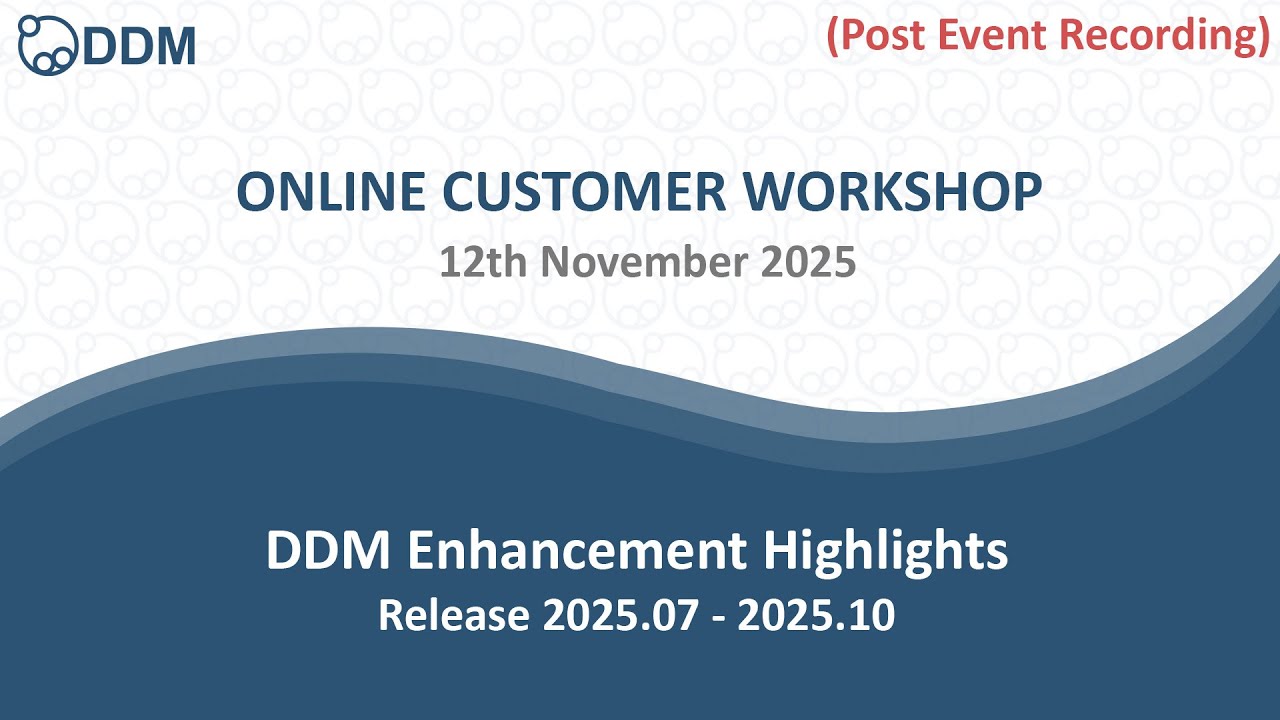 DDM

(Post Event Recording)

ONLINE CUSTOMER WORKSHOP

12th November 2025

DDM Enhancement Highlights

Release 2025.07 - 2025.10